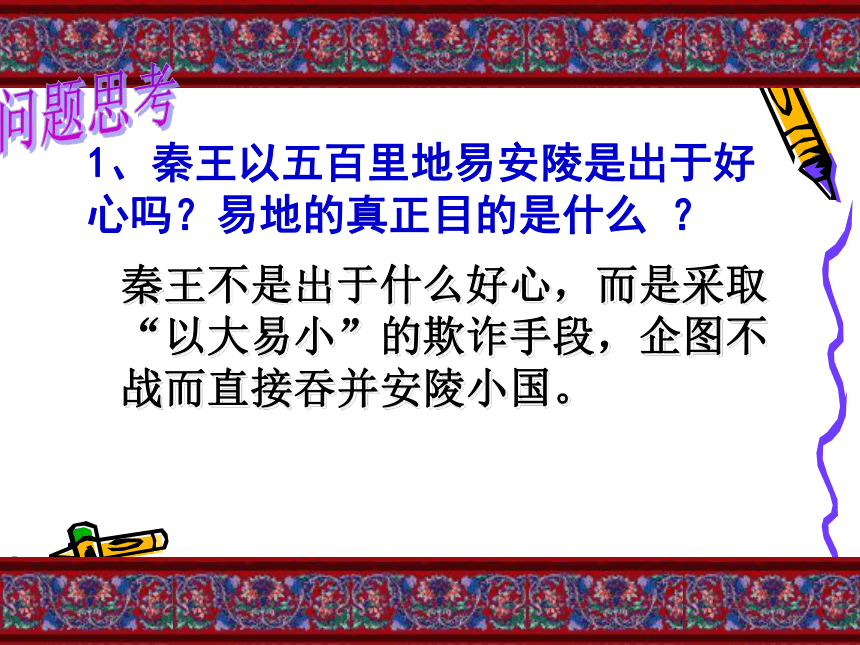 问题思考

1、秦王以五百里地易安陵是出于好心吗？易地的真正目的是什么 ？

秦王不是出于什么好心，而是采取“以大易小”的欺诈手段，企图不战而直接吞并安陵小国。